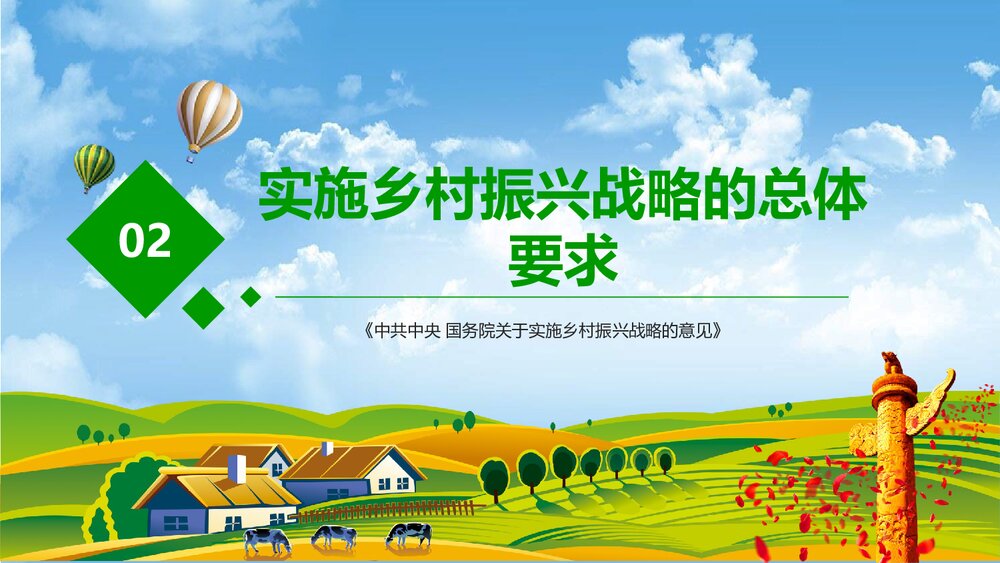 02

实施乡村振兴战略的总体要求

《中共中央 国务院关于实施乡村振兴战略的意见》